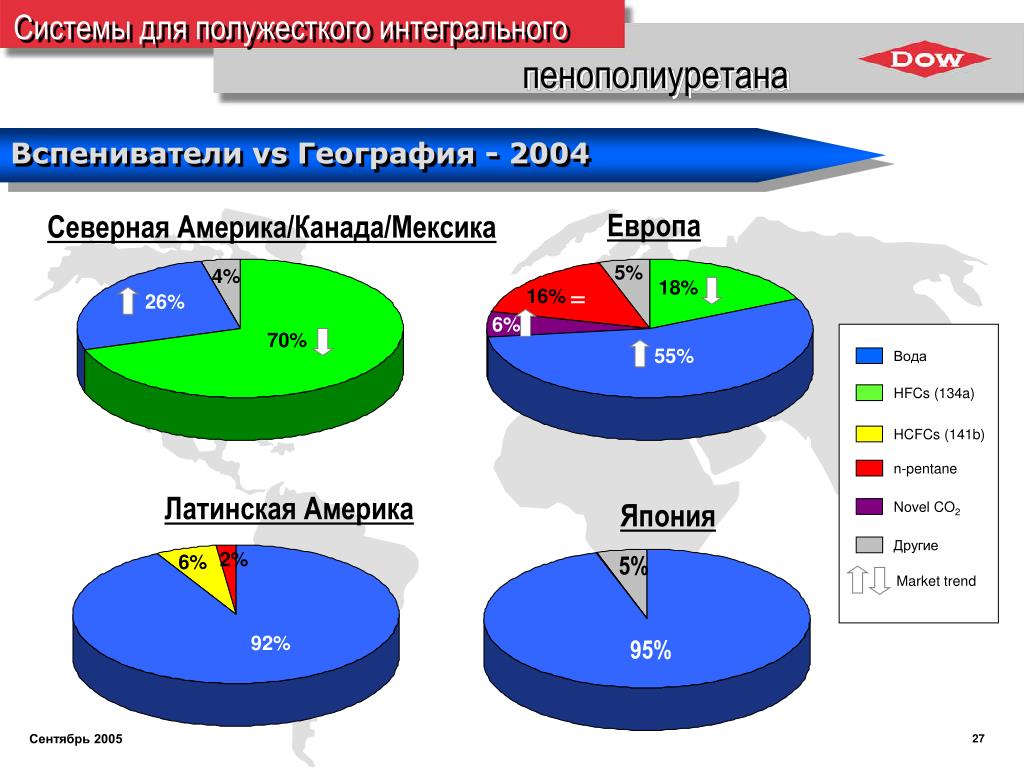 Системы для полужесткого интегрального

пенополиуретана

DOW

Вспениватели vs География - 2004

Северная Америка/Канада/Мексика

4%

26%

70%

Европа

5%

18%

16% =

6%

55%

Латинская Америка

6%

2%

92%

Япония

5%

95%

Вода

HFCs (134a)

HCFCs (141b)

n-pentane

Novel $CO_2$

Другие

Market trend

Сентябрь 2005

27